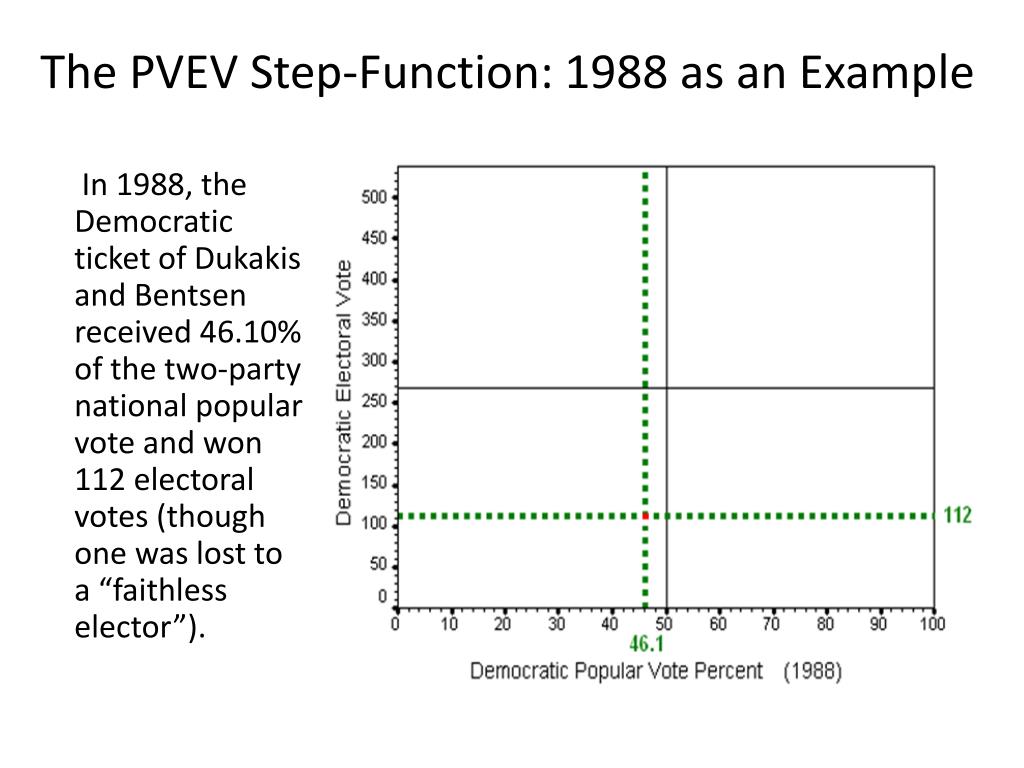 The PVEV Step-Function: 1988 as an Example

In 1988, the Democratic ticket of Dukakis and Bentsen received 46.10% of the two-party national popular vote and won 112 electoral votes (though one was lost to a “faithless elector”).

Democratic Electoral Vote

500
450
400
350
300
250
200
150
100
50
0

112

0 10 20 30 40 50 60 70 80 90 100

46.1

Democratic Popular Vote Percent (1988)